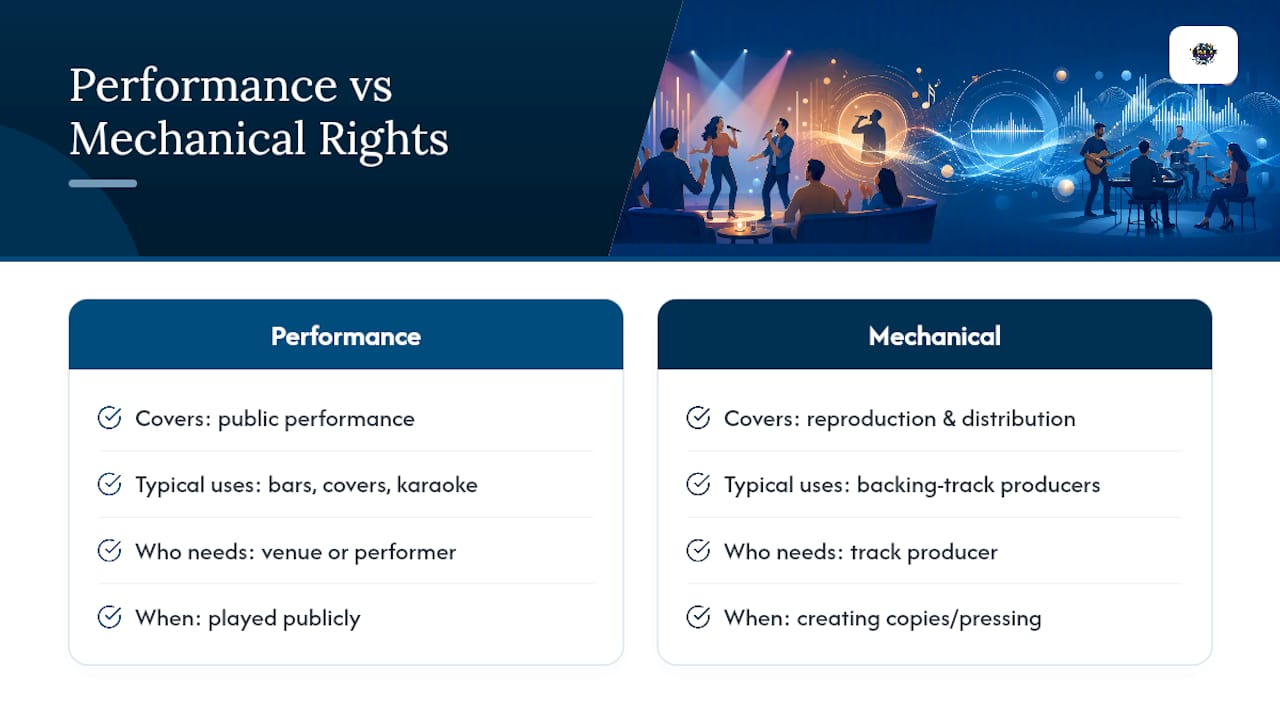 Performance vs Mechanical Rights

Performance

Covers: public performance

Typical uses: bars, covers, karaoke

Who needs: venue or performer

When: played publicly

Mechanical

Covers: reproduction & distribution

Typical uses: backing-track producers

Who needs: track producer

When: creating copies/pressing